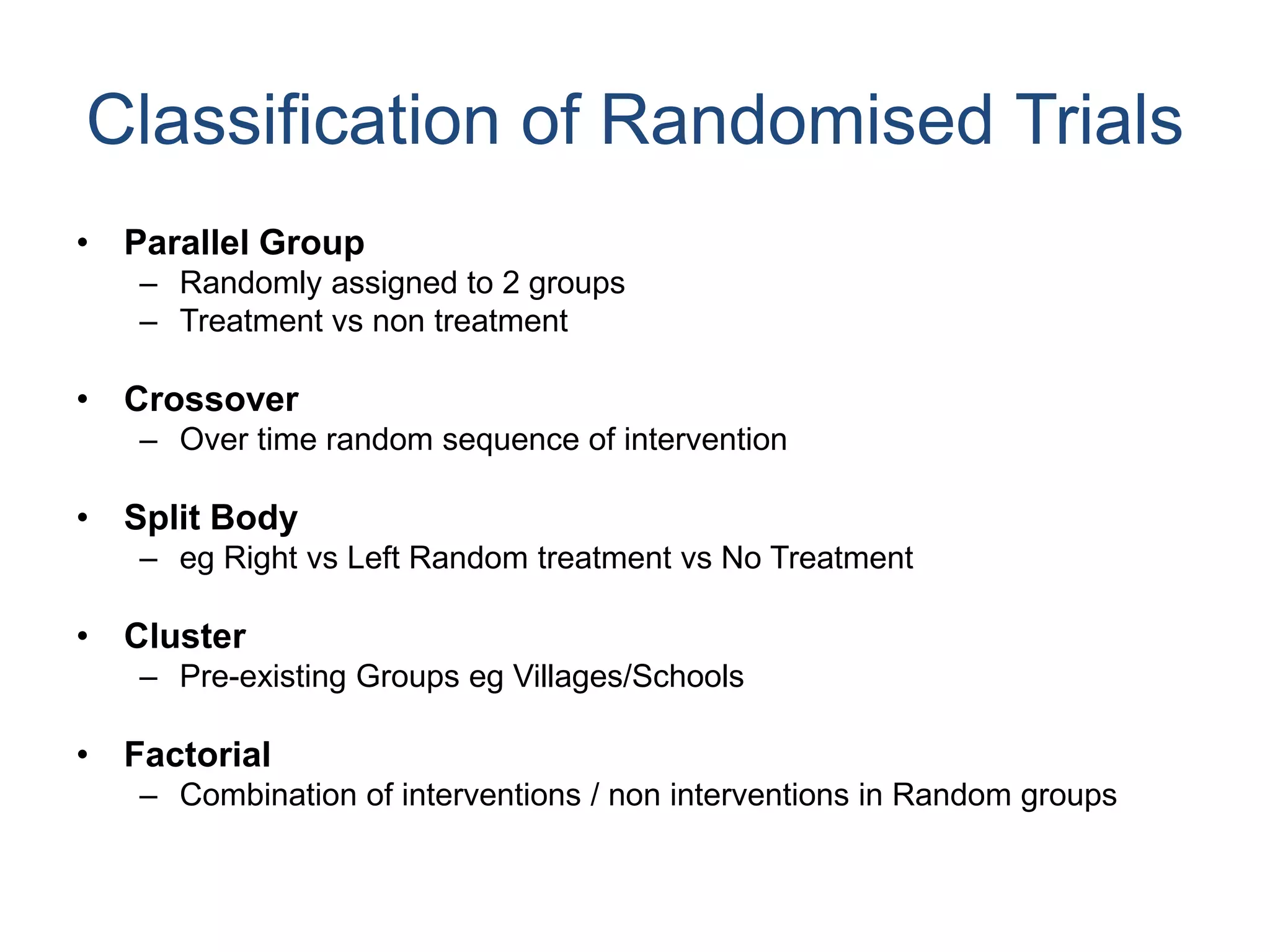 Classification of Randomised Trials

• Parallel Group
– Randomly assigned to 2 groups
– Treatment vs non treatment

• Crossover
– Over time random sequence of intervention

• Split Body
– eg Right vs Left Random treatment vs No Treatment

• Cluster
– Pre-existing Groups eg Villages/Schools

• Factorial
– Combination of interventions / non interventions in Random groups